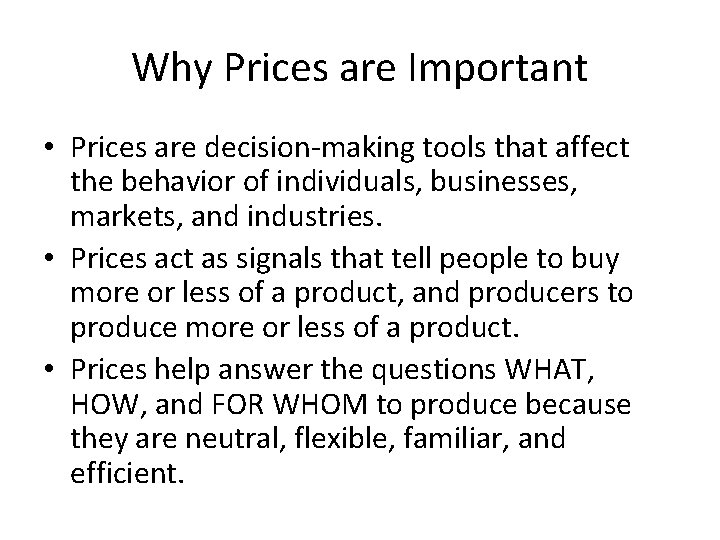 Why Prices are Important

• Prices are decision-making tools that affect the behavior of individuals, businesses, markets, and industries.
• Prices act as signals that tell people to buy more or less of a product, and producers to produce more or less of a product.
• Prices help answer the questions WHAT, HOW, and FOR WHOM to produce because they are neutral, flexible, familiar, and efficient.